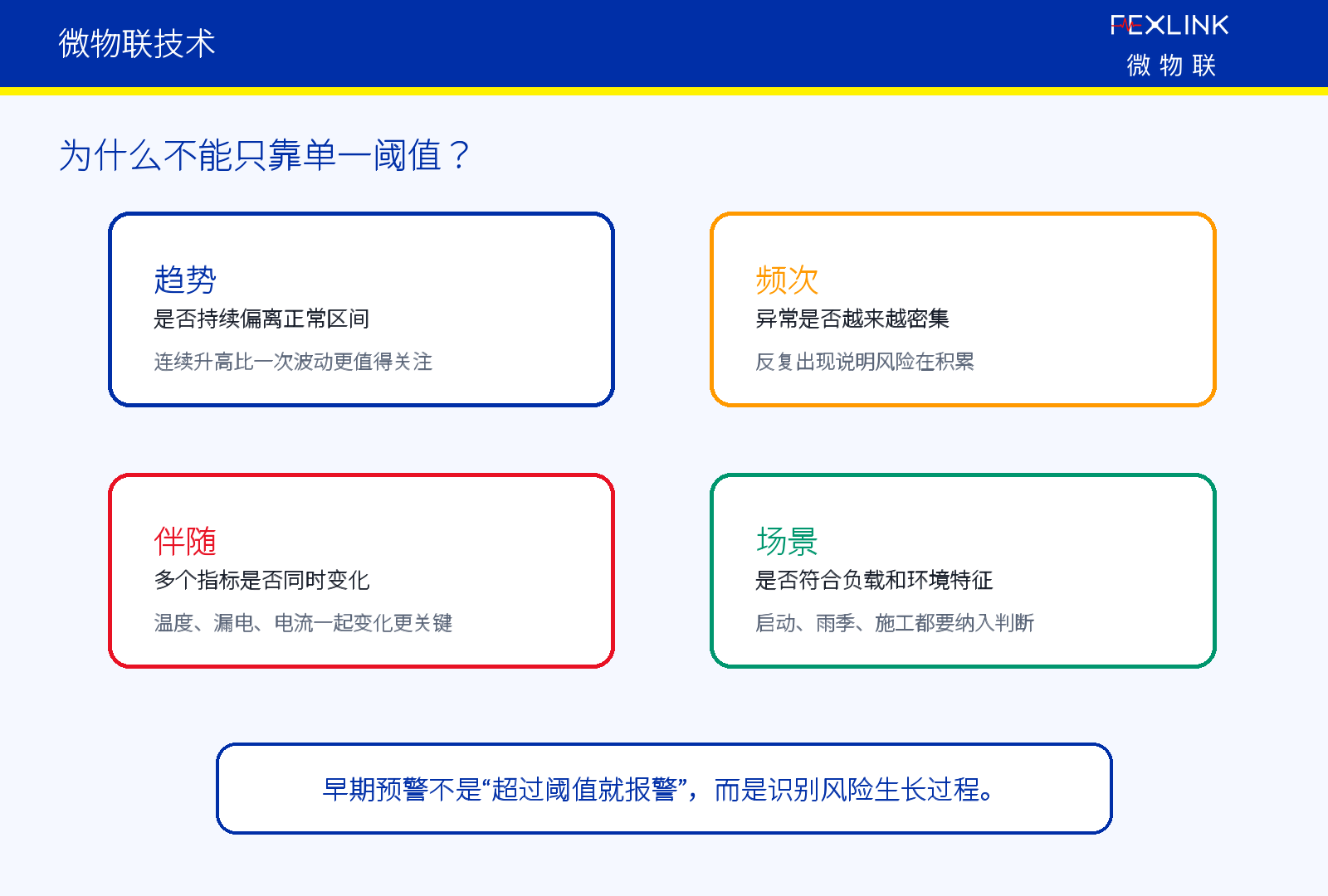 微物联技术

FEXLINK
微 物 联

为什么不能只靠单一阈值？

趋势
是否持续偏离正常区间
连续升高比一次波动更值得关注

频次
异常是否越来越密集
反复出现说明风险在积累

伴随
多个指标是否同时变化
温度、漏电、电流一起变化更关键

场景
是否符合负载和环境特征
启动、雨季、施工都要纳入判断

早期预警不是“超过阈值就报警”，而是识别风险生长过程。